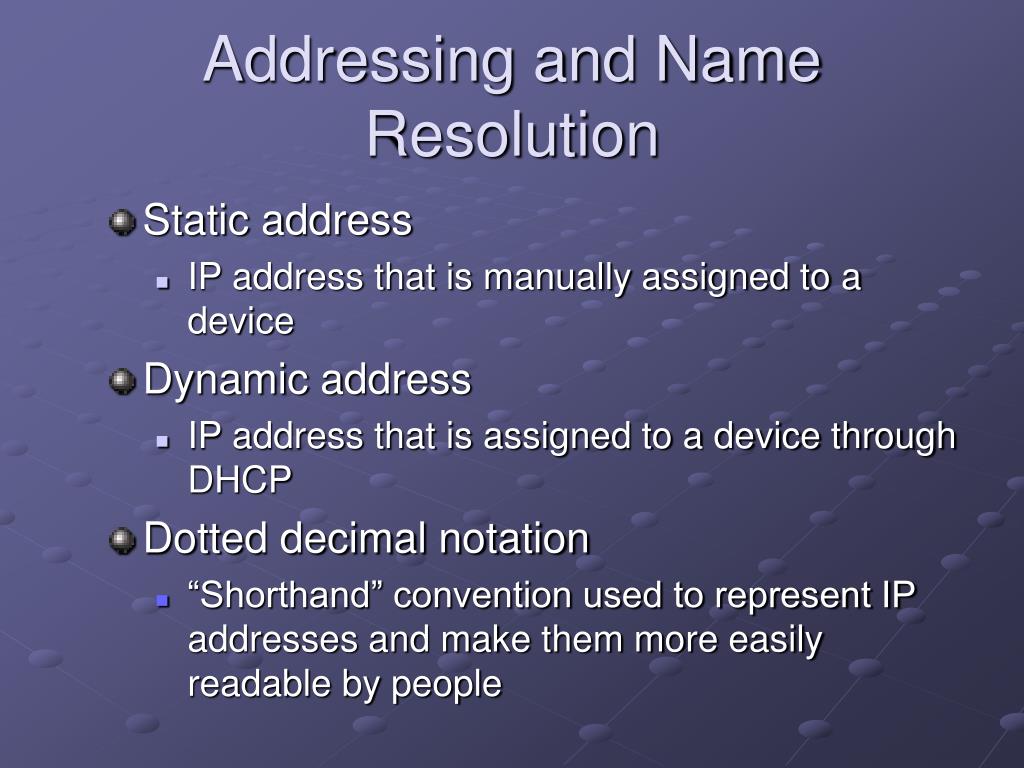 Addressing and Name Resolution

Static address
IP address that is manually assigned to a device

Dynamic address
IP address that is assigned to a device through DHCP

Dotted decimal notation
“Shorthand” convention used to represent IP addresses and make them more easily readable by people